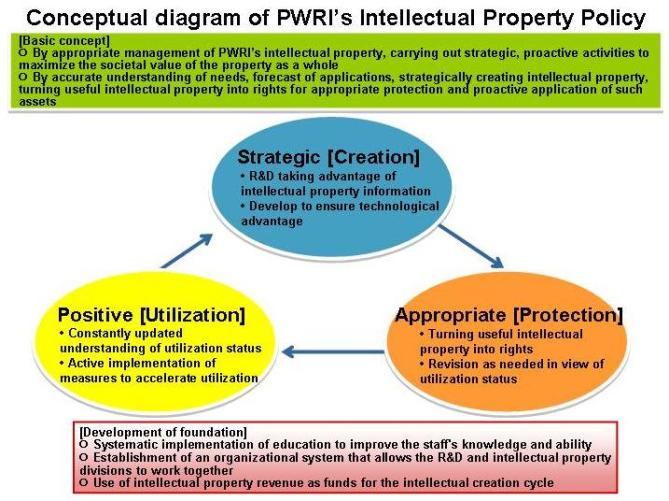 Conceptual diagram of PWRI's Intellectual Property Policy

[Basic concept]
○ By appropriate management of PWRI's intellectual property, carrying out strategic, proactive activities to maximize the societal value of the property as a whole
○ By accurate understanding of needs, forecast of applications, strategically creating intellectual property, turning useful intellectual property into rights for appropriate protection and proactive application of such assets

Strategic [Creation]
• R&D taking advantage of intellectual property information
• Develop to ensure technological advantage

Appropriate [Protection]
• Turning useful intellectual property into rights
• Revision as needed in view of utilization status

Positive [Utilization]
• Constantly updated understanding of utilization status
• Active implementation of measures to accelerate utilization

[Development of foundation]
○ Systematic implementation of education to improve the staff's knowledge and ability
○ Establishment of an organizational system that allows the R&D and intellectual property divisions to work together
○ Use of intellectual property revenue as funds for the intellectual creation cycle